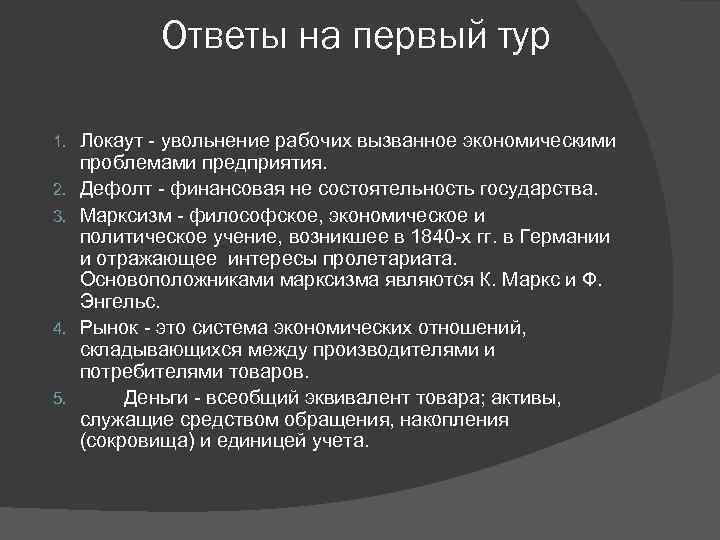 Ответы на первый тур

1. Локаут - увольнение рабочих вызванное экономическими проблемами предприятия.
2. Дефолт - финансовая не состоятельность государства.
3. Марксизм - философское, экономическое и политическое учение, возникшее в 1840-х гг. в Германии и отражающее интересы пролетариата. Основоположниками марксизма являются К. Маркс и Ф. Энгельс.
4. Рынок - это система экономических отношений, складывающихся между производителями и потребителями товаров.
5. Деньги - всеобщий эквивалент товара; активы, служащие средством обращения, накопления (сокровища) и единицей учета.